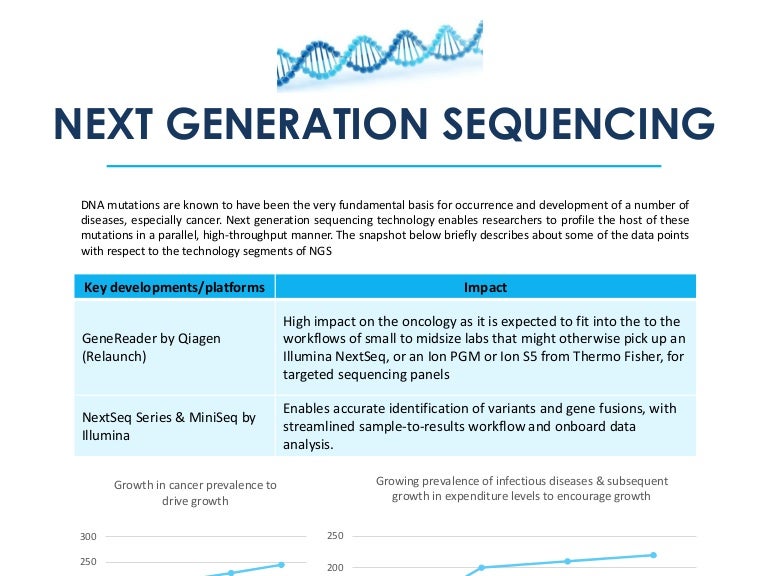 NEXT GENERATION SEQUENCING

DNA mutations are known to have been the very fundamental basis for occurrence and development of a number of diseases, especially cancer. Next generation sequencing technology enables researchers to profile the host of these mutations in a parallel, high-throughput manner. The snapshot below briefly describes about some of the data points with respect to the technology segments of NGS

| Key developments/platforms | Impact |
|---|---|
| GeneReader by Qiagen (Relaunch) | High impact on the oncology as it is expected to fit into the to the workflows of small to midsize labs that might otherwise pick up an Illumina NextSeq, or an Ion PGM or Ion S5 from Thermo Fisher, for targeted sequencing panels |
| NextSeq Series & MiniSeq by Illumina | Enables accurate identification of variants and gene fusions, with streamlined sample-to-results workflow and onboard data analysis. |

Growth in cancer prevalence to drive growth

300
250

Growing prevalence of infectious diseases & subsequent growth in expenditure levels to encourage growth

250
200